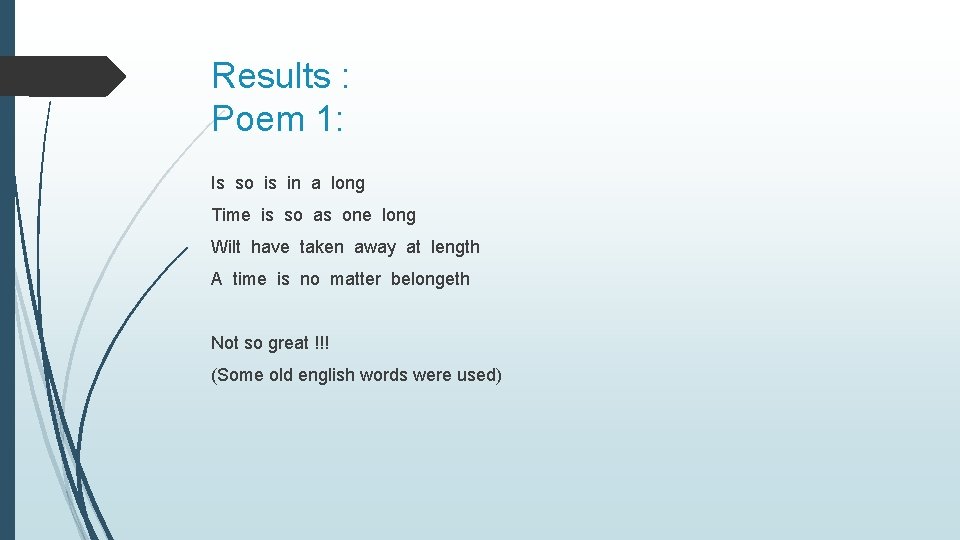 Results :
Poem 1:

Is so is in a long

Time is so as one long

Wilt have taken away at length

A time is no matter belongeth

Not so great !!!

(Some old english words were used)